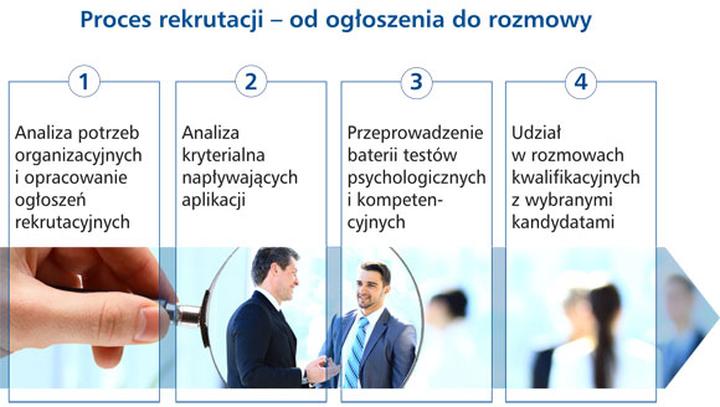 Proces rekrutacji – od ogłoszenia do rozmowy

1

Analiza potrzeb organizacyjnych i opracowanie ogłoszeń rekrutacyjnych

2

Analiza kryterialna napływających aplikacji

3

Przeprowadzenie baterii testów psychologicznych i kompetencyjnych

4

Udział w rozmowach kwalifikacyjnych z wybranymi kandydatami